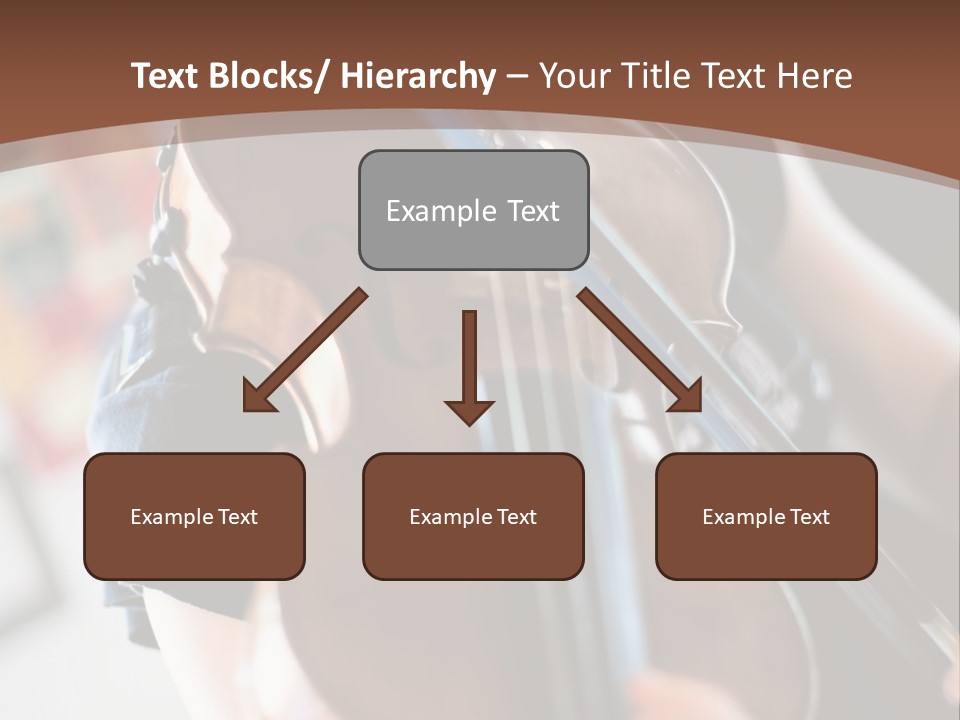 Text Blocks/ Hierarchy – Your Title Text Here

Example Text

Example Text

Example Text

Example Text